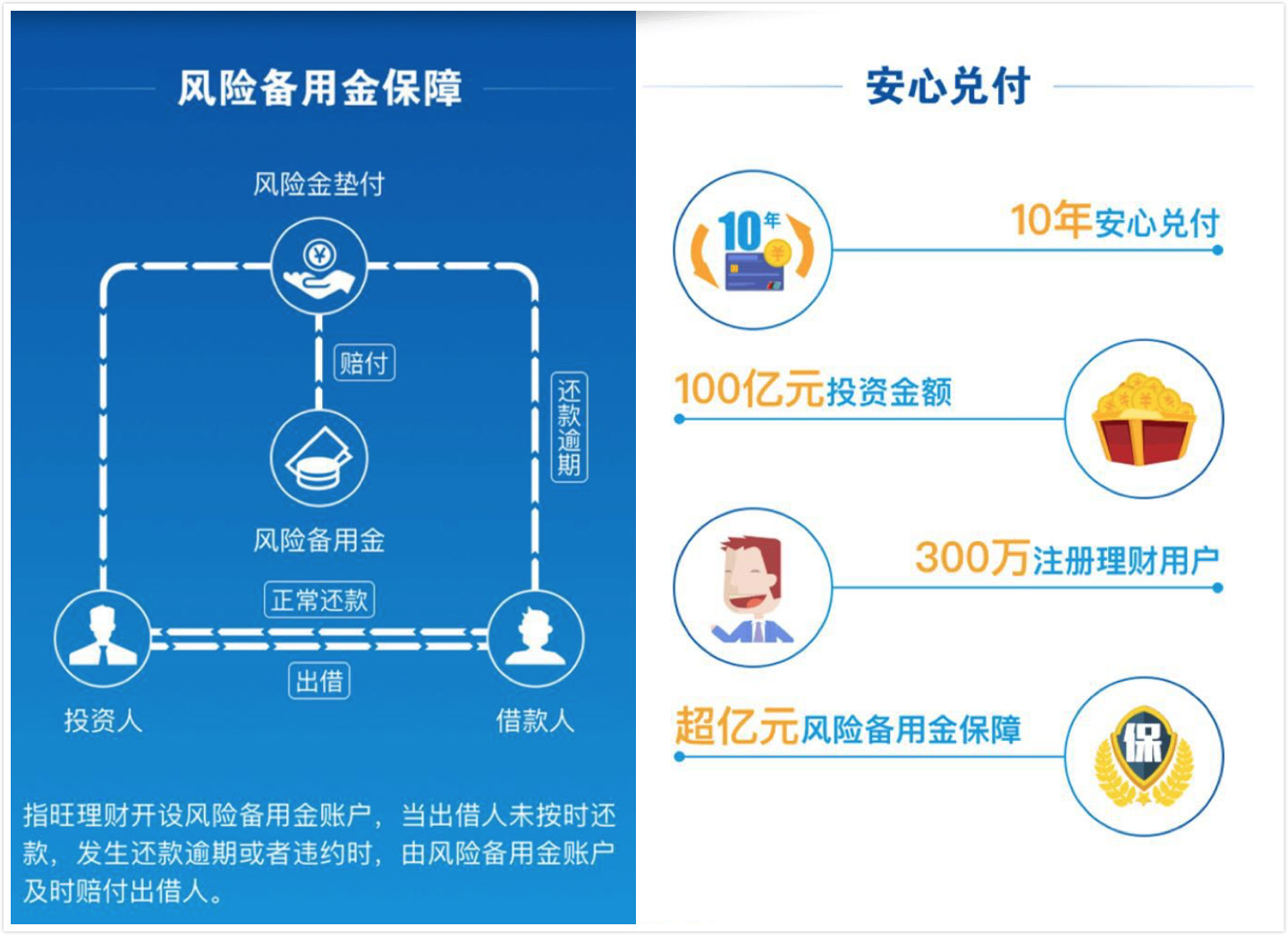 风险备用金保障

风险金垫付

赔付

还款逾期

风险备用金

正常还款

出借

投资人

借款人

指旺理财开设风险备用金账户，当出借人未按时还款，发生还款逾期或者违约时，由风险备用金账户及时赔付出借人。

安心兑付

10年

10年安心兑付

100亿元投资金额

300万注册理财用户

超亿元风险备用金保障

保